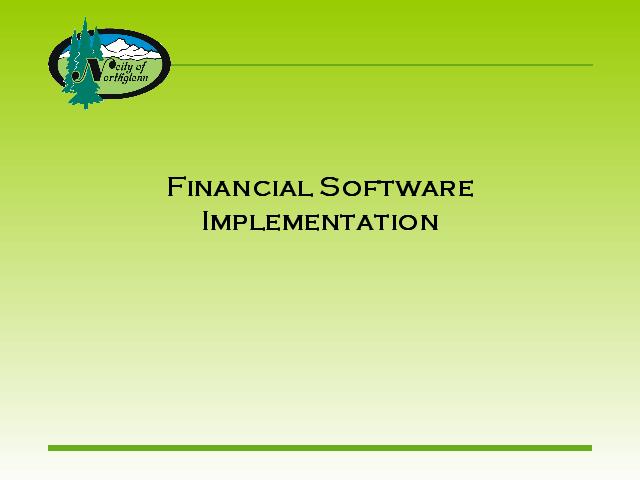 City of Northglenn

Financial Software Implementation